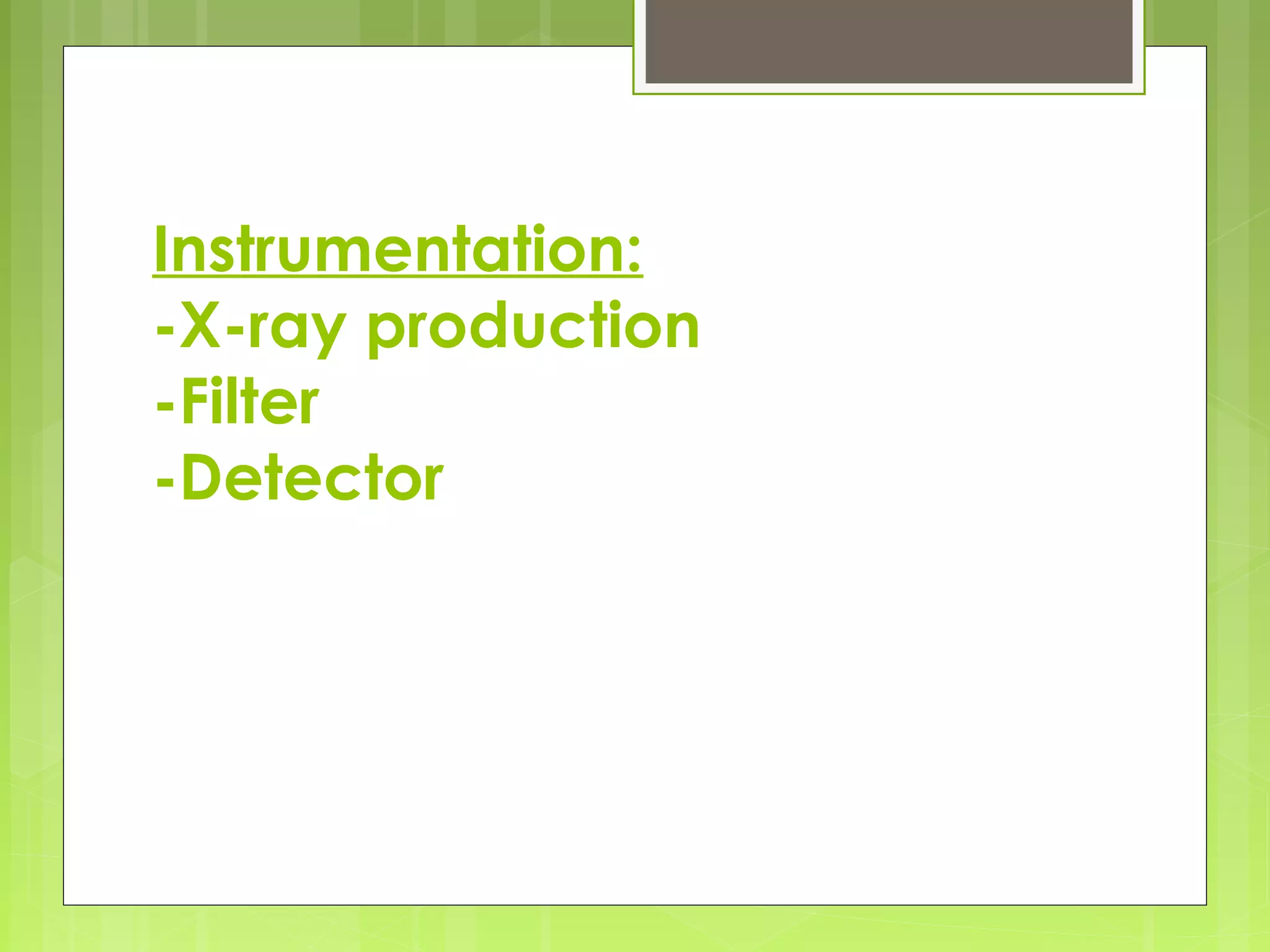 Instrumentation:
-X-ray production
-Filter
-Detector